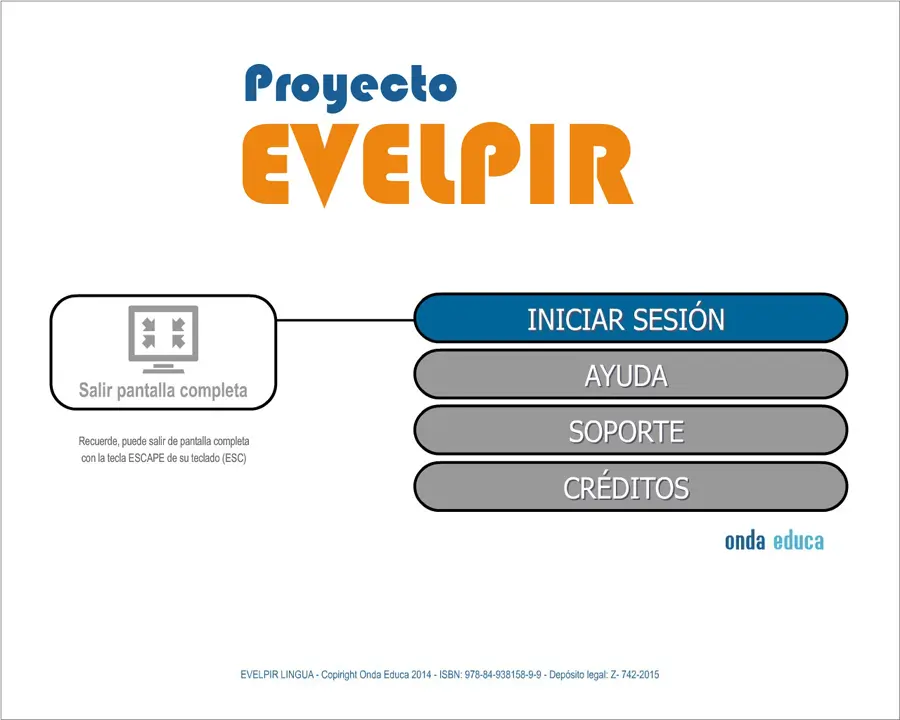 Proyecto
EVELPIR

Salir pantalla completa

Recuerde, puede salir de pantalla completa con la tecla ESCAPE de su teclado (ESC)

INICIAR SESIÓN
AYUDA
SOPORTE
CRÉDITOS

onda educa

EVELPIR LINGUA - Copiright Onda Educa 2014 - ISBN: 978-84-938158-9-9 - Depósito legal: Z- 742-2015